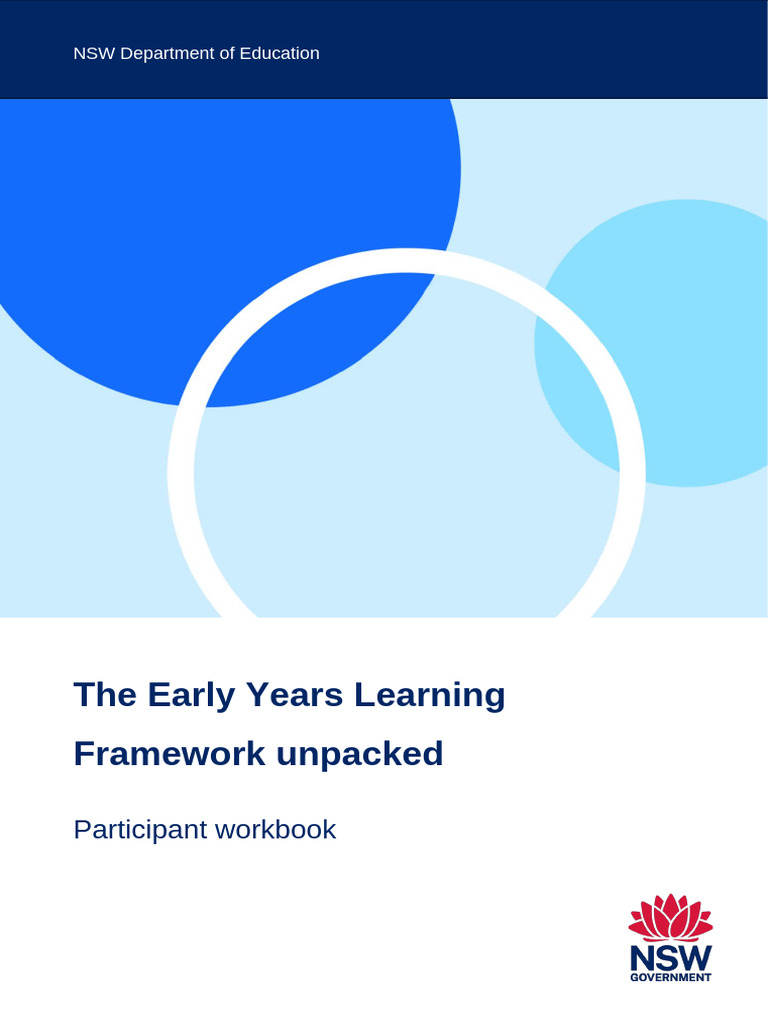 NSW Department of Education

The Early Years Learning Framework unpacked

Participant workbook

NSW
GOVERNMENT